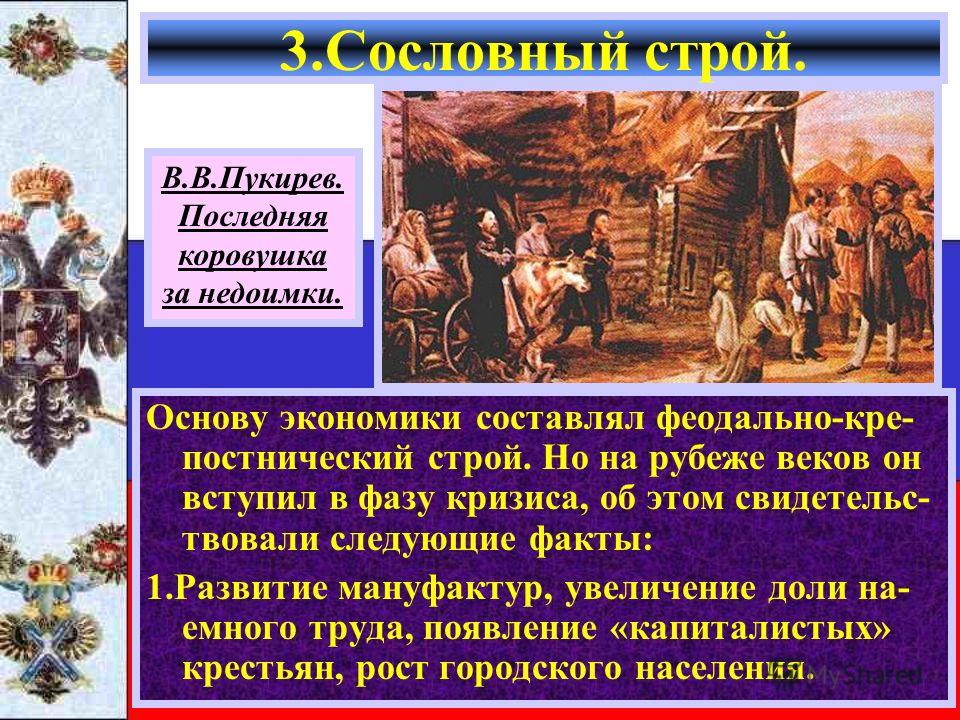 3.Сословный строй.

В.В.Пукирев. Последняя коровушка за недоимки.

Основу экономики составлял феодально-крепостнический строй. Но на рубеже веков он вступил в фазу кризиса, об этом свидетельствовали следующие факты:

1.Развитие мануфактур, увеличение доли наемного труда, появление «капиталистых» крестьян, рост городского населения.